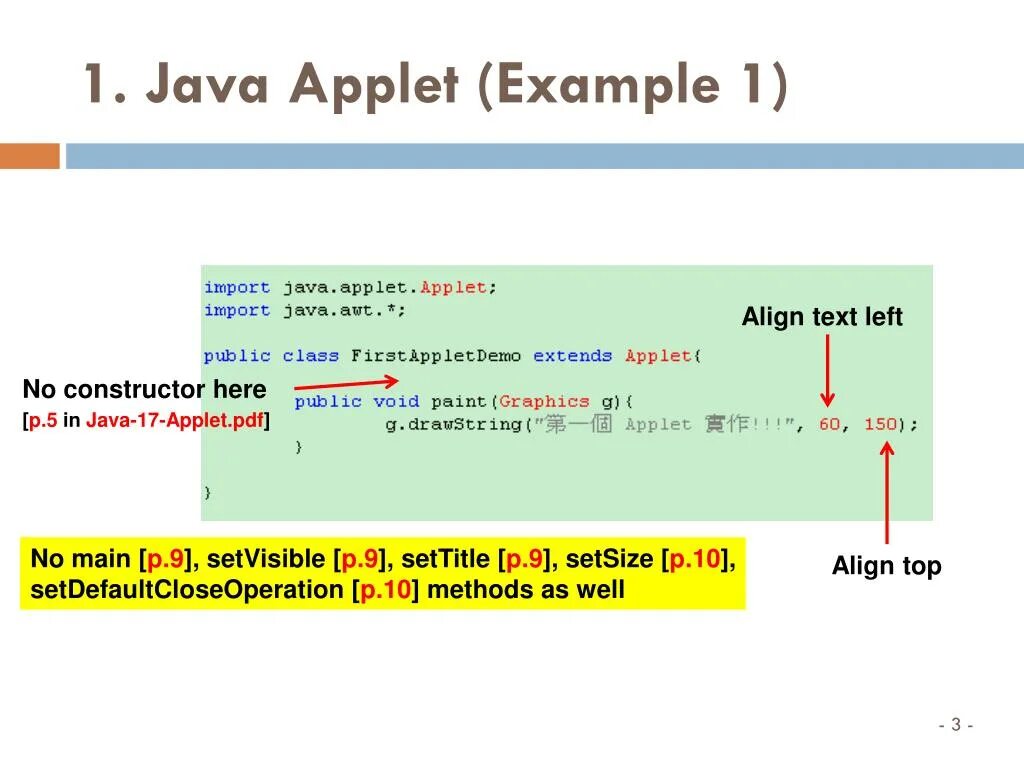 1. Java Applet (Example 1)

import java.applet.Applet;
import java.awt.*;

public class FirstAppletDemo extends Applet{

public void paint(Graphics g){
g.drawString("第一個 Applet 實作!!!", 60, 150);
}

}

Align text left

No constructor here
[p.5 in Java-17-Applet.pdf]

No main [p.9], setVisible [p.9], setTitle [p.9], setSize [p.10], setDefaultCloseOperation [p.10] methods as well

Align top

- 3 -